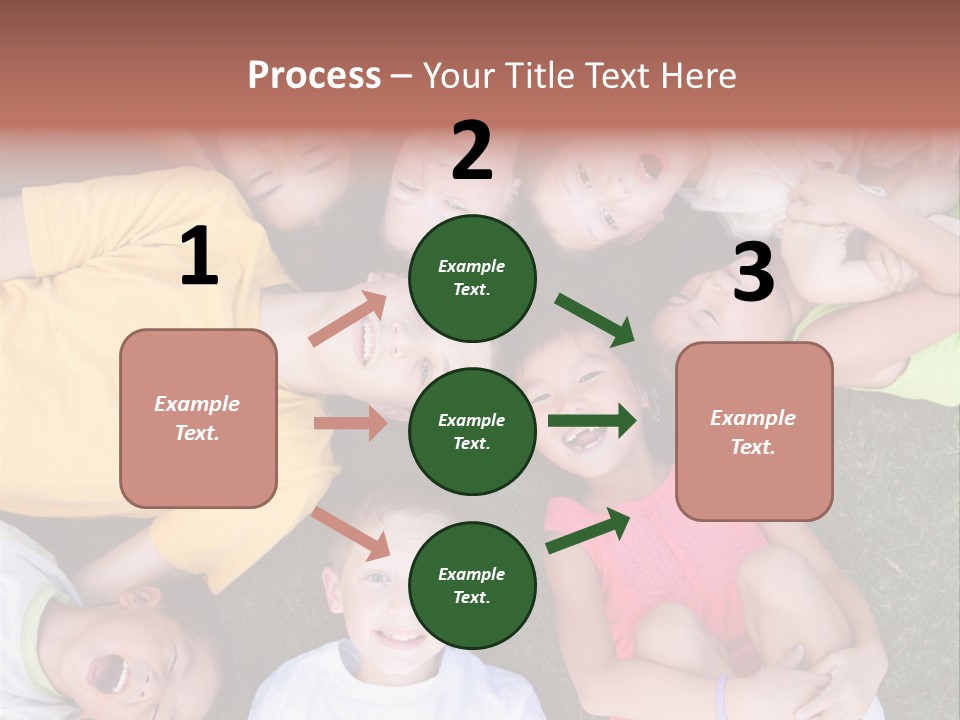 Process – Your Title Text Here

1

Example Text.

2

Example Text.

Example Text.

Example Text.

3

Example Text.